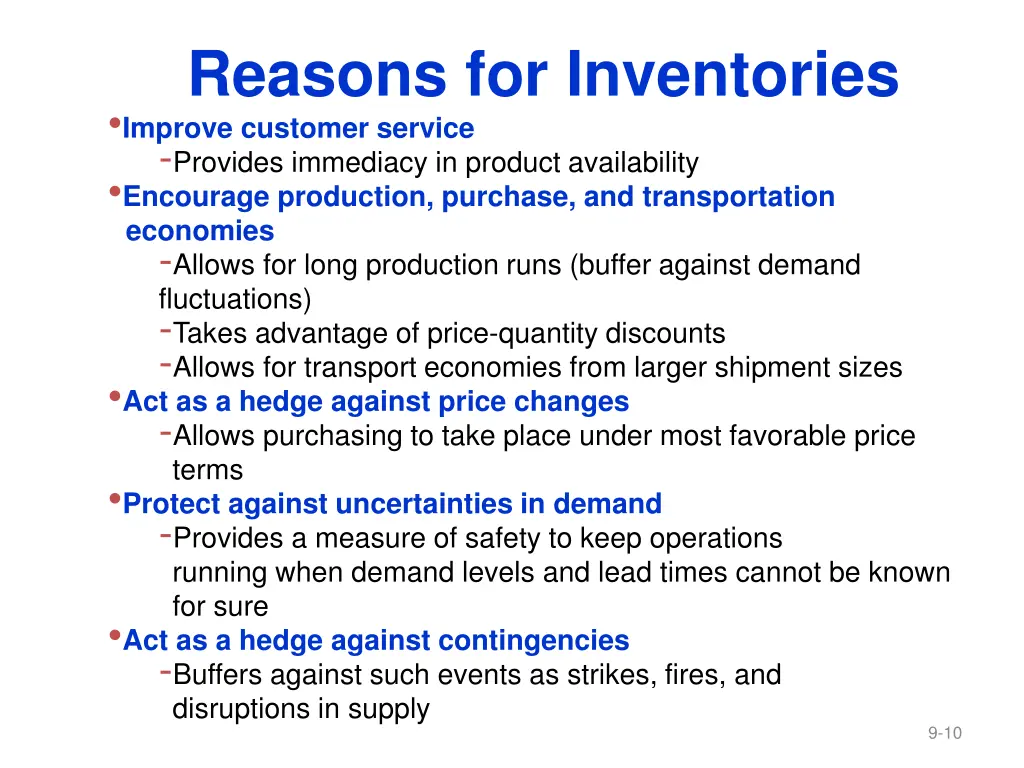 Reasons for Inventories

•Improve customer service
-Provides immediacy in product availability

•Encourage production, purchase, and transportation economies
-Allows for long production runs (buffer against demand fluctuations)
-Takes advantage of price-quantity discounts
-Allows for transport economies from larger shipment sizes

•Act as a hedge against price changes
-Allows purchasing to take place under most favorable price terms

•Protect against uncertainties in demand
-Provides a measure of safety to keep operations running when demand levels and lead times cannot be known for sure

•Act as a hedge against contingencies
-Buffers against such events as strikes, fires, and disruptions in supply

9-10